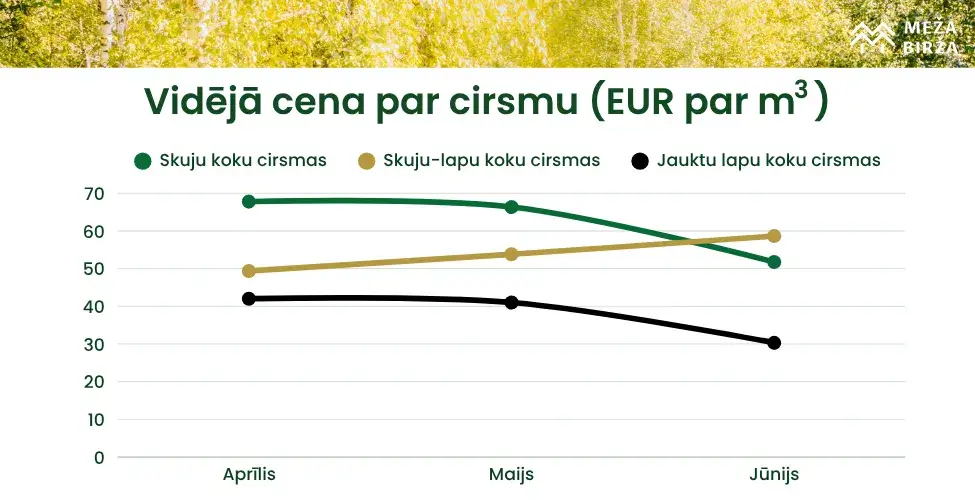 MEŽA BIRŽA

Vidējā cena par cirsmu (EUR par $m^3$)

Skuju koku cirsmas
Skuju-lapu koku cirsmas
Jauktu lapu koku cirsmas

70
60
50
40
30
20
10
0

Aprīlis
Maijs
Jūnijs